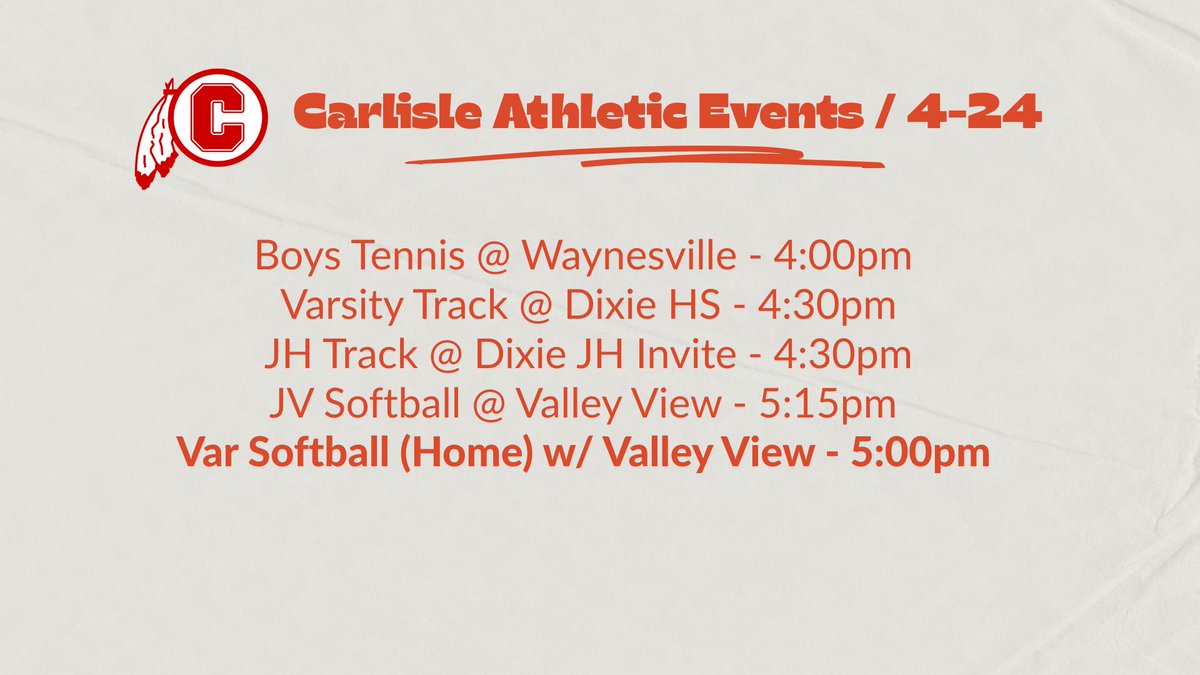 C

Carlisle Athletic Events / 4-24

Boys Tennis @ Waynesville - 4:00pm
Varsity Track @ Dixie HS - 4:30pm
JH Track @ Dixie JH Invite - 4:30pm
JV Softball @ Valley View - 5:15pm
Var Softball (Home) w/ Valley View - 5:00pm